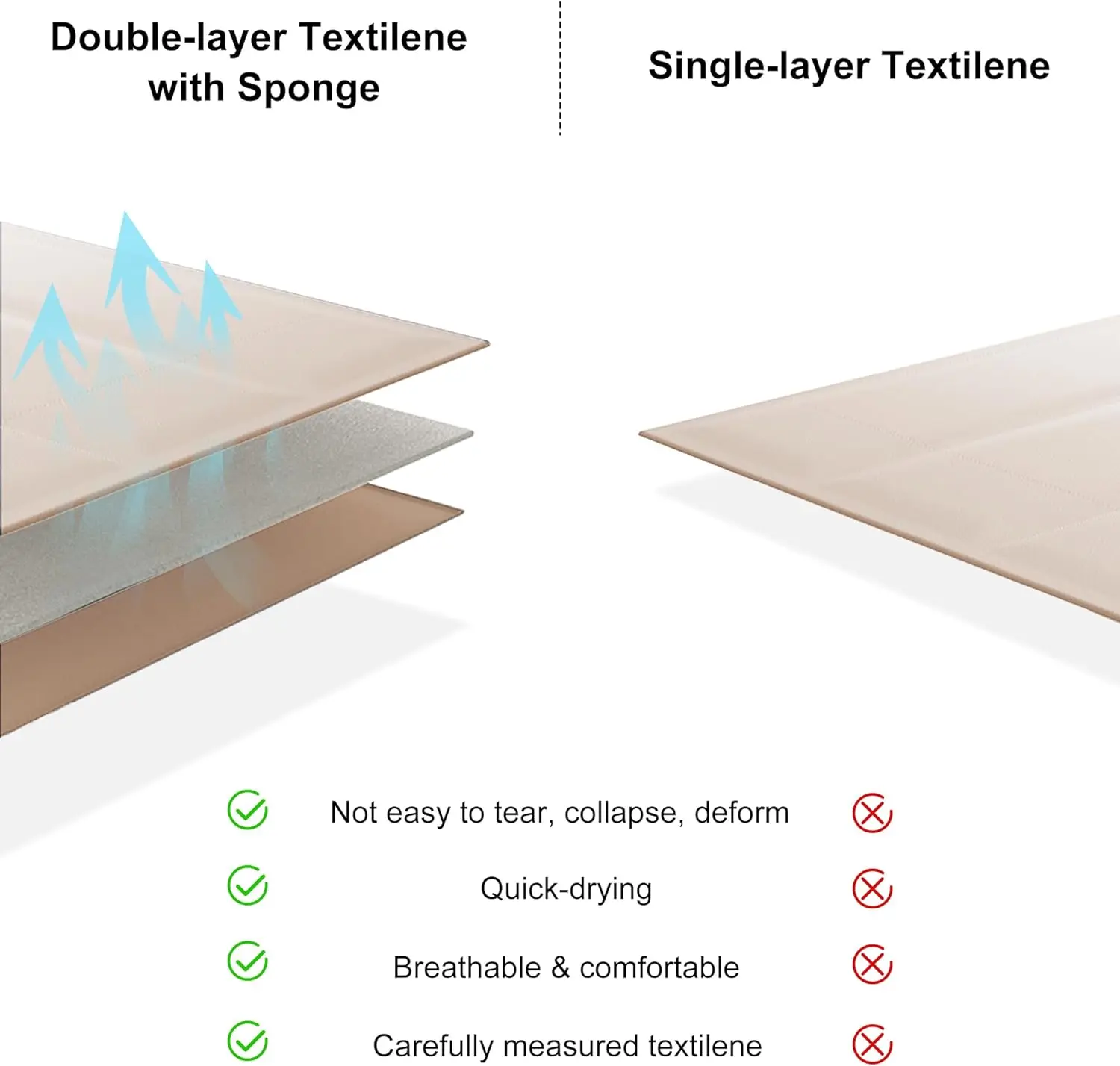 Double-layer Textilene with Sponge

Single-layer Textilene

Not easy to tear, collapse, deform

Quick-drying

Breathable & comfortable

Carefully measured textilene